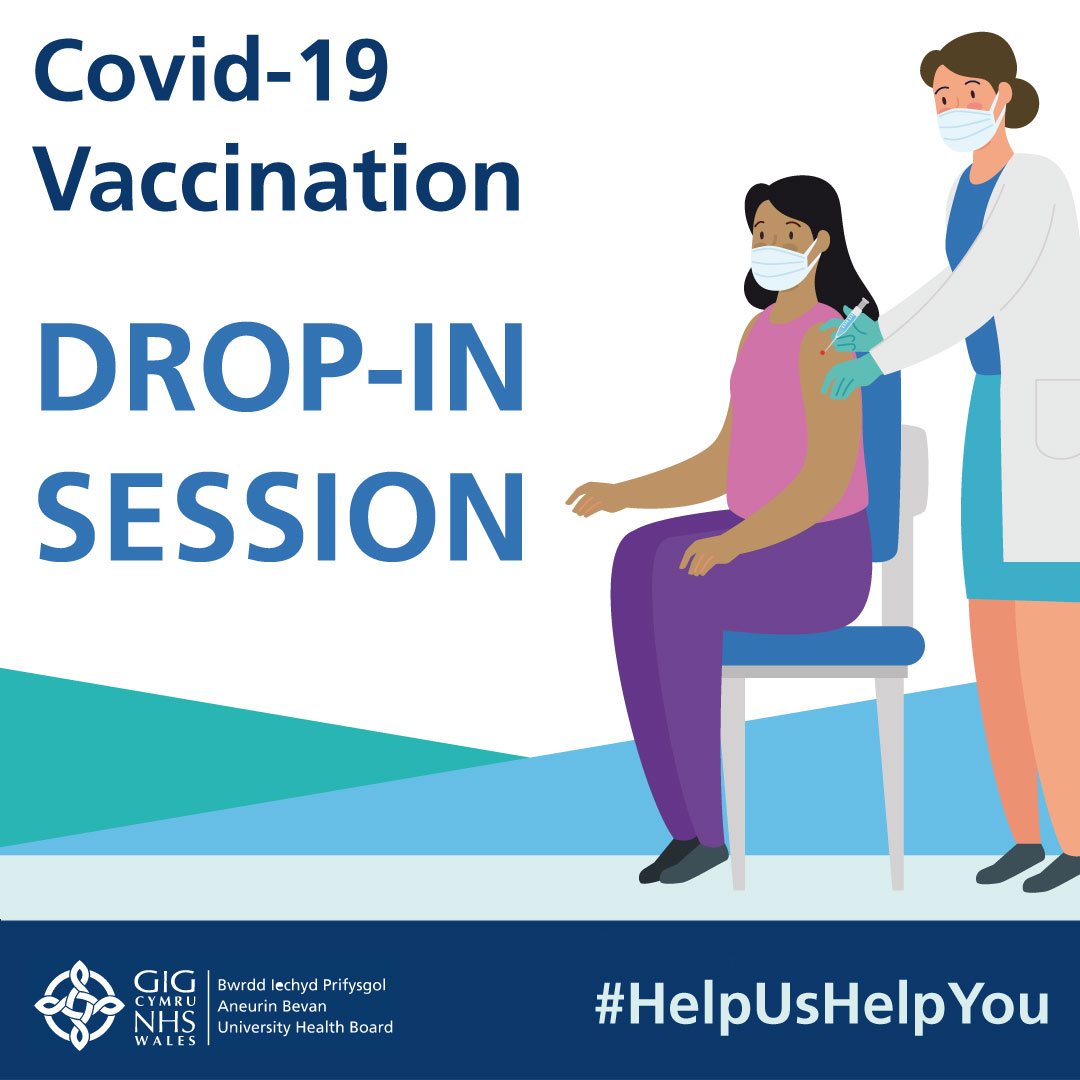 Covid-19 Vaccination

DROP-IN SESSION

GIG CYMRU NHS WALES

Bwrdd Iechyd Prifysgol Aneurin Bevan University Health Board

#HelpUsHelpYou